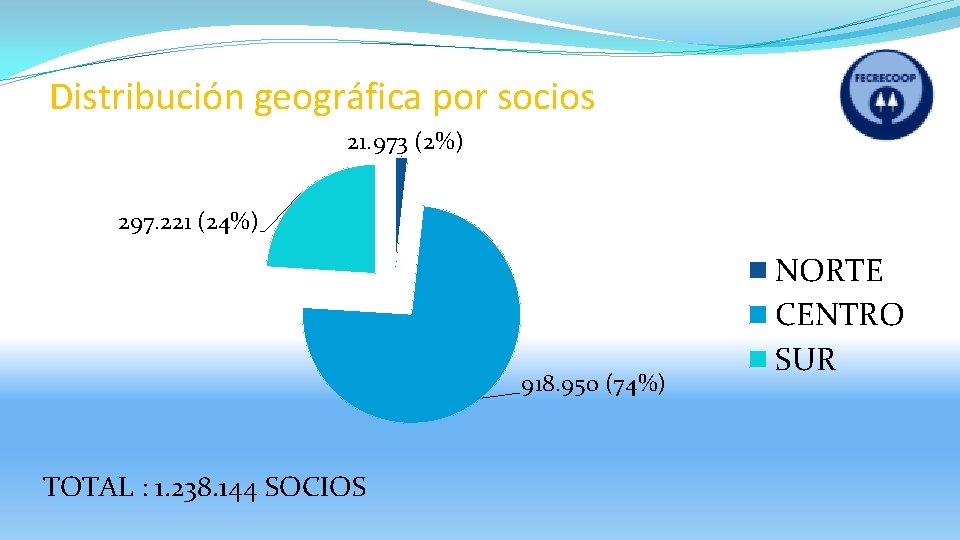 Distribución geográfica por socios

FECRECOOP

21.973 (2%)

297.221 (24%)

918.950 (74%)

NORTE
CENTRO
SUR

TOTAL : 1.238.144 SOCIOS